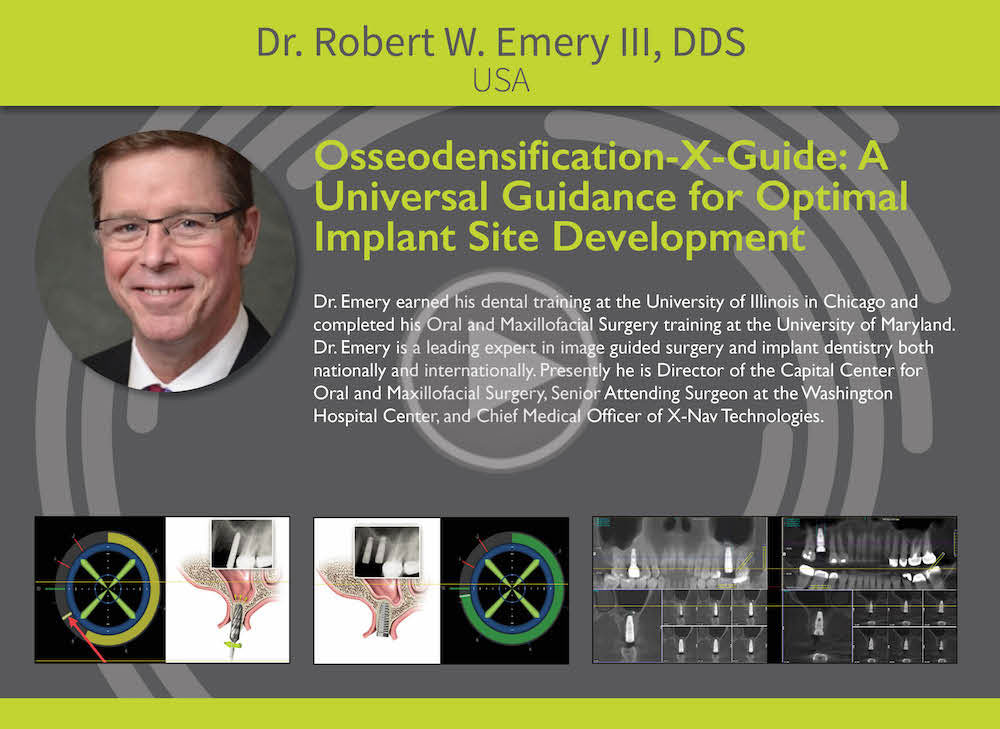 Dr. Robert W. Emery III, DDS
USA

Osseodensification-X-Guide: A Universal Guidance for Optimal Implant Site Development

Dr. Emery earned his dental training at the University of Illinois in Chicago and completed his Oral and Maxillofacial Surgery training at the University of Maryland. Dr. Emery is a leading expert in image guided surgery and implant dentistry both nationally and internationally. Presently he is Director of the Capital Center for Oral and Maxillofacial Surgery, Senior Attending Surgeon at the Washington Hospital Center, and Chief Medical Officer of X-Nav Technologies.